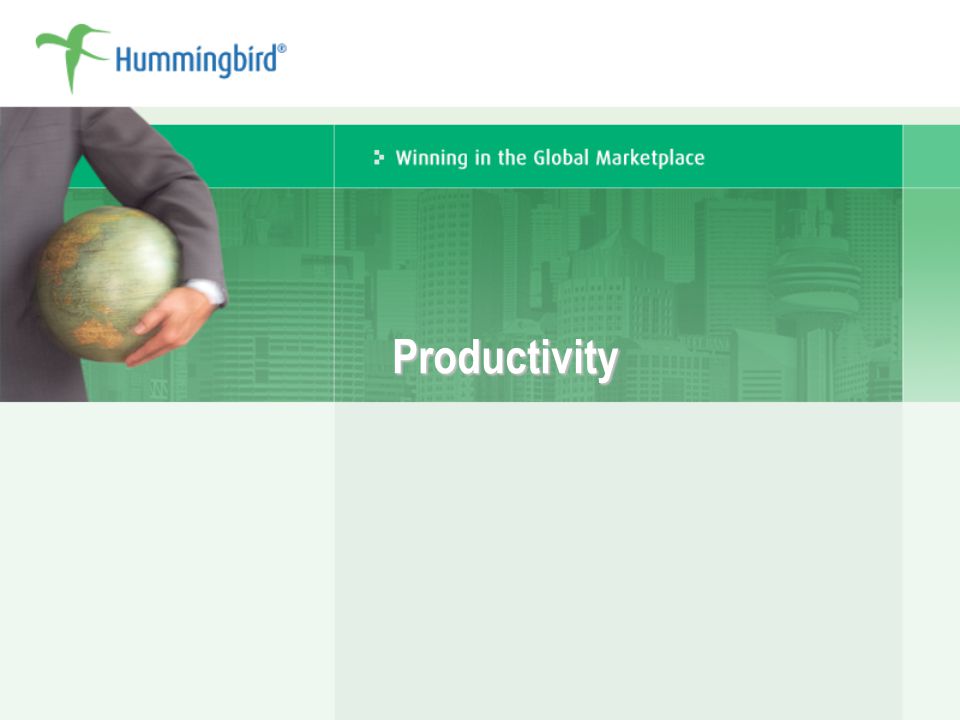 Hummingbird®

Winning in the Global Marketplace

Productivity